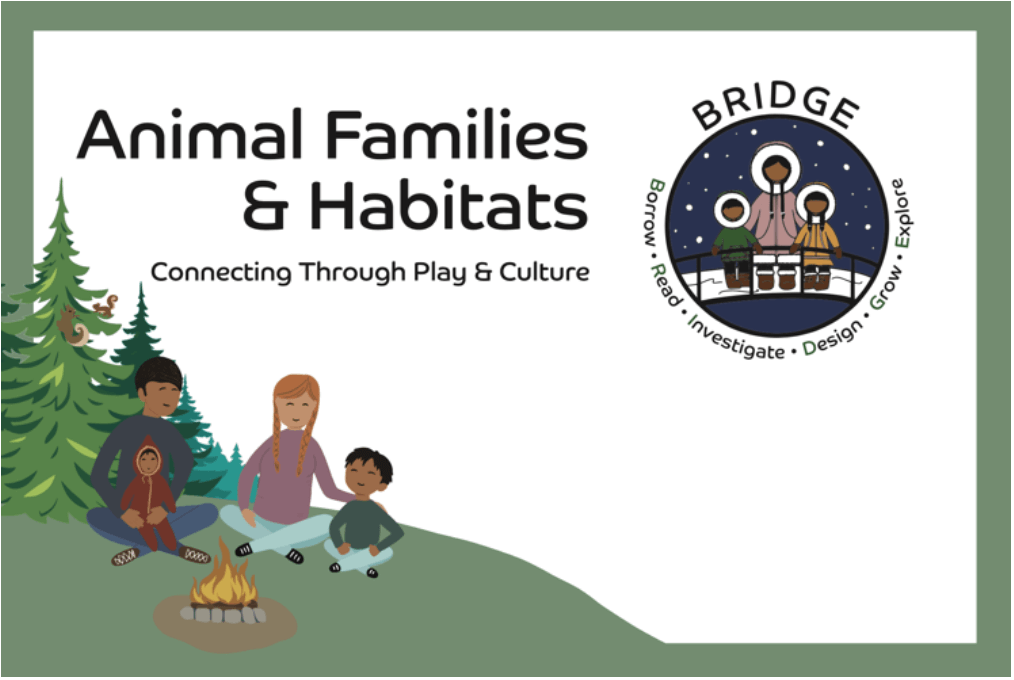 Animal Families & Habitats

Connecting Through Play & Culture

BRIDGE

Borrow • Read • Investigate • Design • Grow • Explore